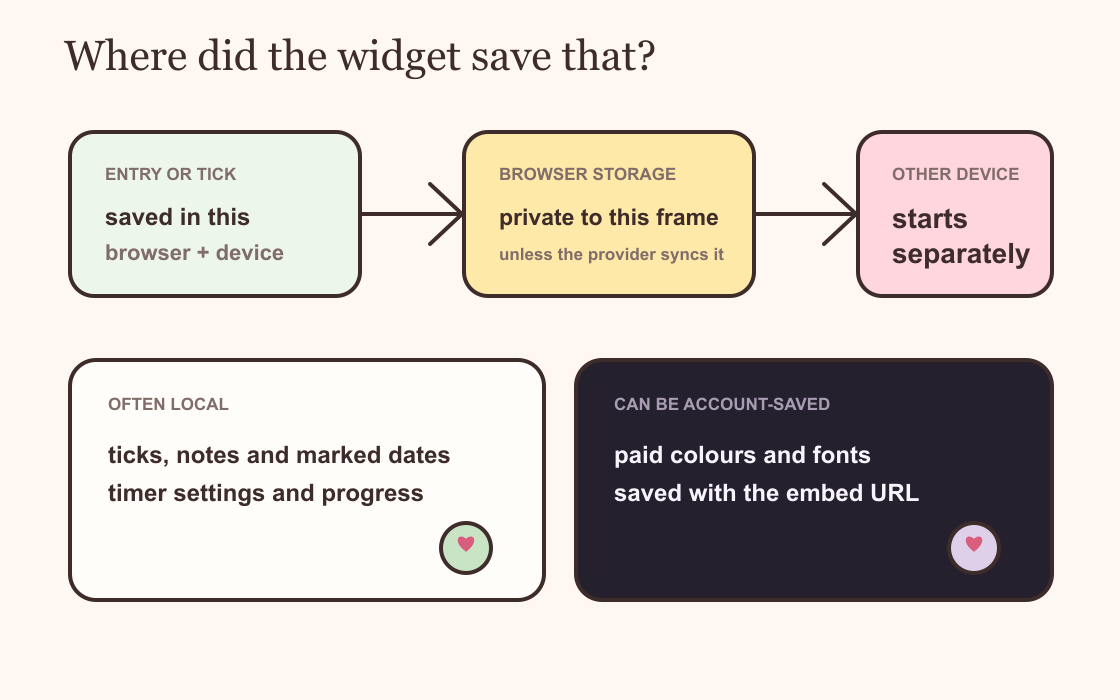 Where did the widget save that?

ENTRY OR TICK

saved in this
browser + device

BROWSER STORAGE

private to this frame
unless the provider syncs it

OTHER DEVICE

starts
separately

OFTEN LOCAL

ticks, notes and marked dates
timer settings and progress

CAN BE ACCOUNT-SAVED

paid colours and fonts
saved with the embed URL